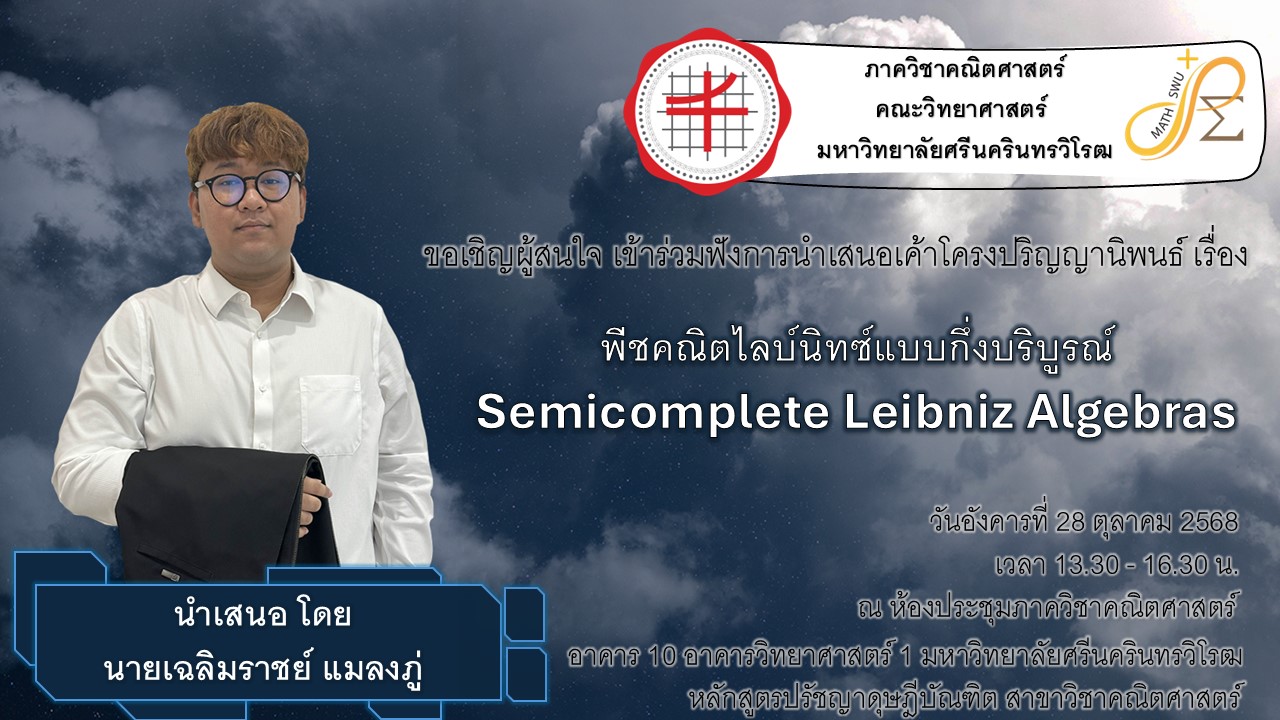 ภาควิชาคณิตศาสตร์
คณะวิทยาศาสตร์
มหาวิทยาลัยศรีนครินทรวิโรฒ

MATH SWU

ขอเชิญผู้สนใจ เข้าร่วมฟังการนำเสนอเค้าโครงปริญญานิพนธ์ เรื่อง

พีชคณิตไลบ์นิทซ์แบบกึ่งบริบูรณ์
Semicomplete Leibniz Algebras

วันอังคารที่ 28 ตุลาคม 2568
เวลา 13.30 - 16.30 น.
ณ ห้องประชุมภาควิชาคณิตศาสตร์
อาคาร 10 อาคารวิทยาศาสตร์ 1 มหาวิทยาลัยศรีนครินทรวิโรฒ
หลักสูตรปรัชญาดุษฎีบัณฑิต สาขาวิชาคณิตศาสตร์

นำเสนอ โดย
นายเฉลิมราชย์ แมลงภู่